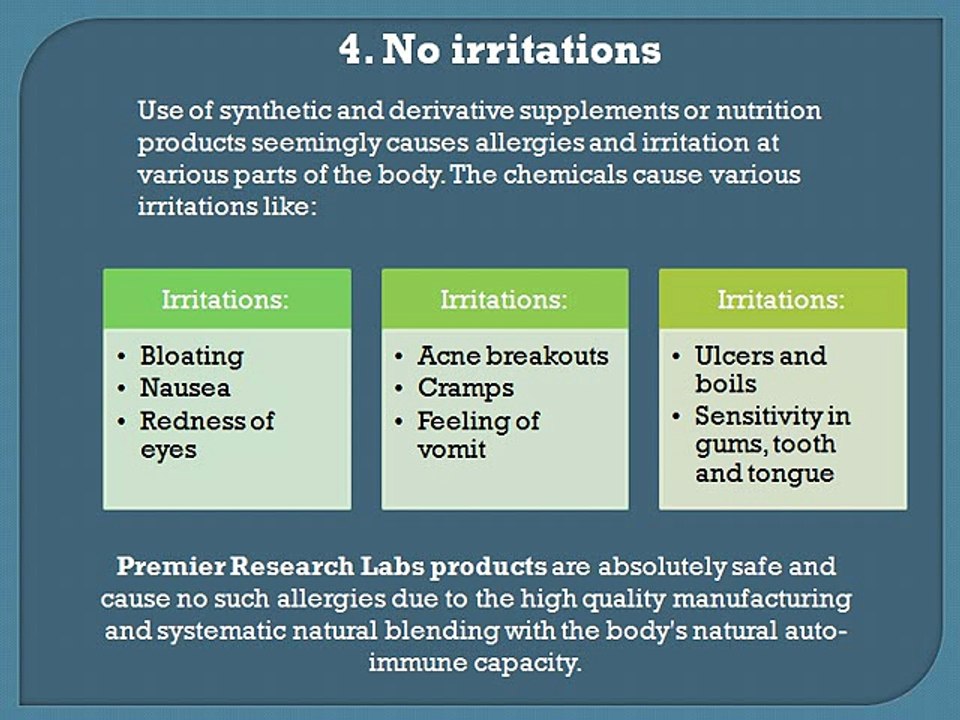 4. No irritations

Use of synthetic and derivative supplements or nutrition products seemingly causes allergies and irritation at various parts of the body. The chemicals cause various irritations like:

Irritations:

• Bloating
• Nausea
• Redness of eyes

Irritations:

• Acne breakouts
• Cramps
• Feeling of vomit

Irritations:

• Ulcers and boils
• Sensitivity in gums, tooth and tongue

Premier Research Labs products are absolutely safe and cause no such allergies due to the high quality manufacturing and systematic natural blending with the body's natural auto-immune capacity.